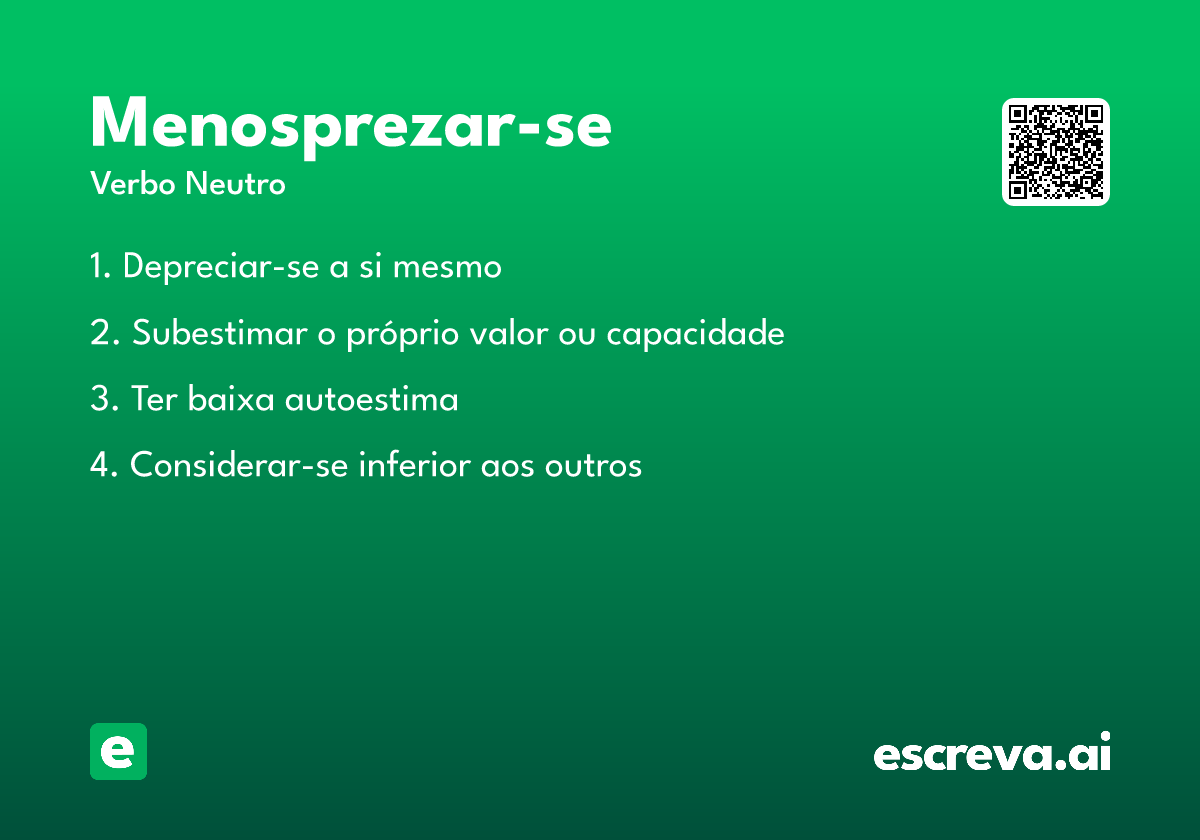 Menosprezar-se
Verbo Neutro

1. Depreciar-se a si mesmo

2. Subestimar o próprio valor ou capacidade

3. Ter baixa autoestima

4. Considerar-se inferior aos outros

e

escreva.ai